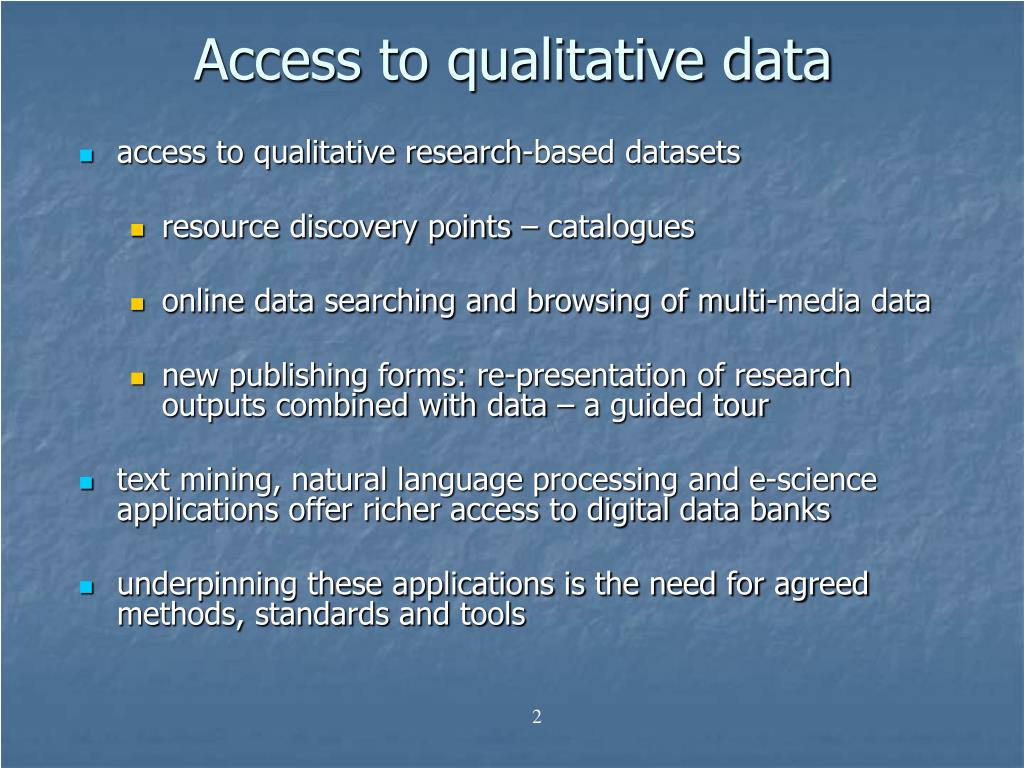 Access to qualitative data

- access to qualitative research-based datasets
  - resource discovery points – catalogues
  - online data searching and browsing of multi-media data
  - new publishing forms: re-presentation of research outputs combined with data – a guided tour
- text mining, natural language processing and e-science applications offer richer access to digital data banks
- underpinning these applications is the need for agreed methods, standards and tools

2